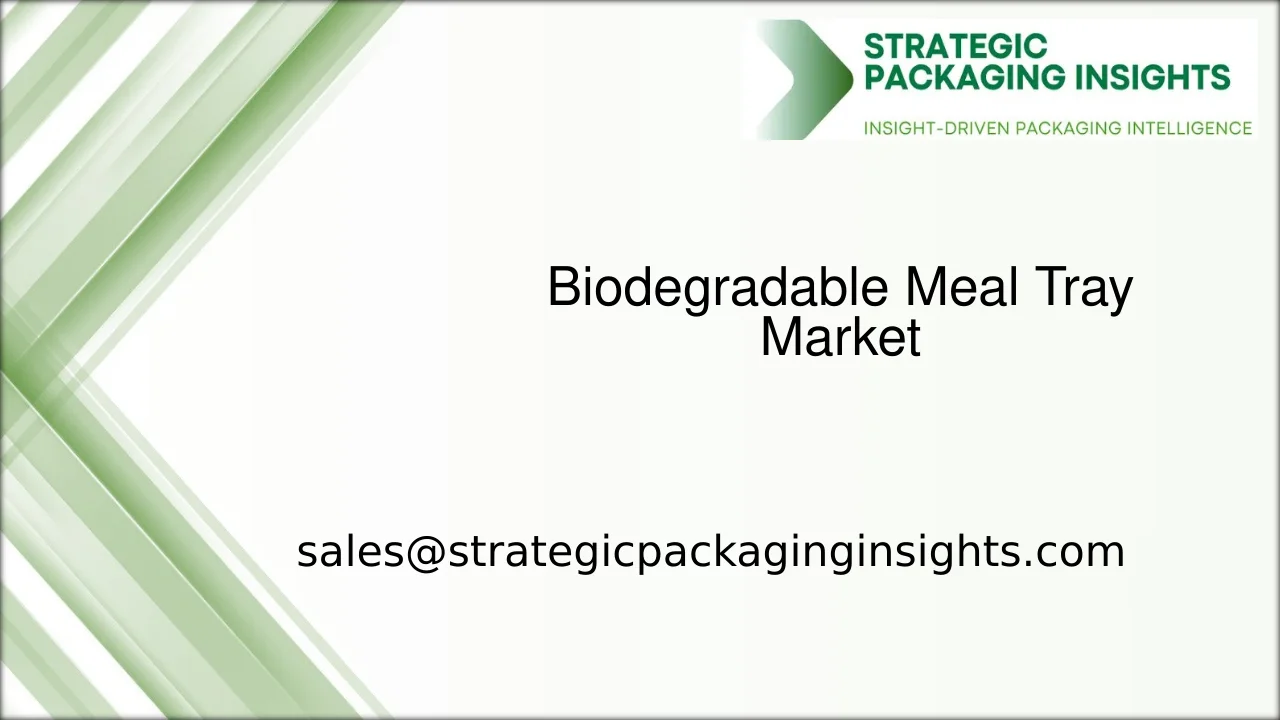 STRATEGIC PACKAGING INSIGHTS
INSIGHT-DRIVEN PACKAGING INTELLIGENCE

Biodegradable Meal Tray Market

sales@strategicpackaginginsights.com